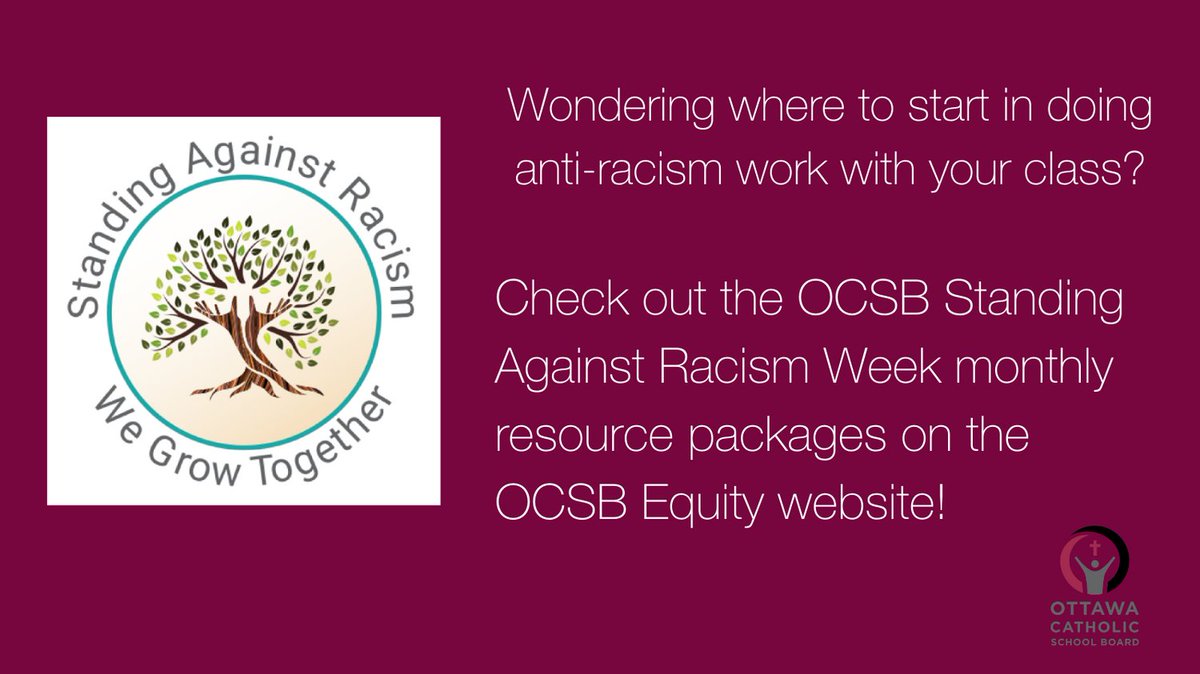 Standing Against Racism
We Grow Together

Wondering where to start in doing anti-racism work with your class?

Check out the OCSB Standing Against Racism Week monthly resource packages on the OCSB Equity website!

OTTAWA CATHOLIC SCHOOL BOARD